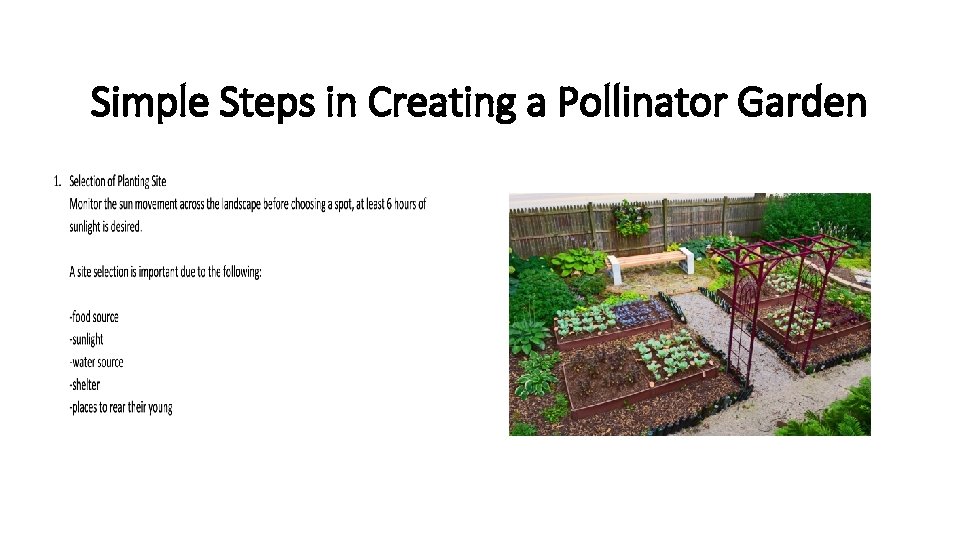 Simple Steps in Creating a Pollinator Garden

1. Selection of Planting Site
Monitor the sun movement across the landscape before choosing a spot, at least 6 hours of sunlight is desired.

A site selection is important due to the following:

-food source
-sunlight
-water source
-shelter
-places to rear their young